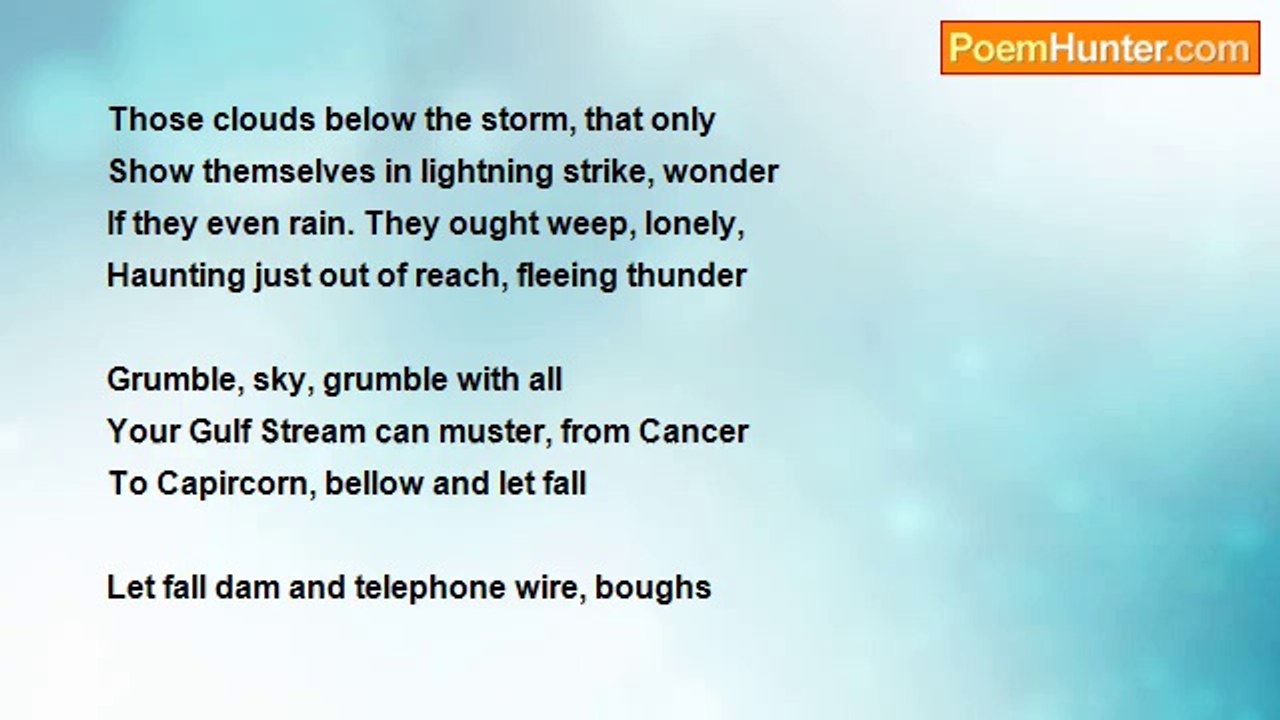 PoemHunter.com

Those clouds below the storm, that only
Show themselves in lightning strike, wonder
If they even rain. They ought weep, lonely,
Haunting just out of reach, fleeing thunder

Grumble, sky, grumble with all
Your Gulf Stream can muster, from Cancer
To Capircorn, bellow and let fall

Let fall dam and telephone wire, boughs